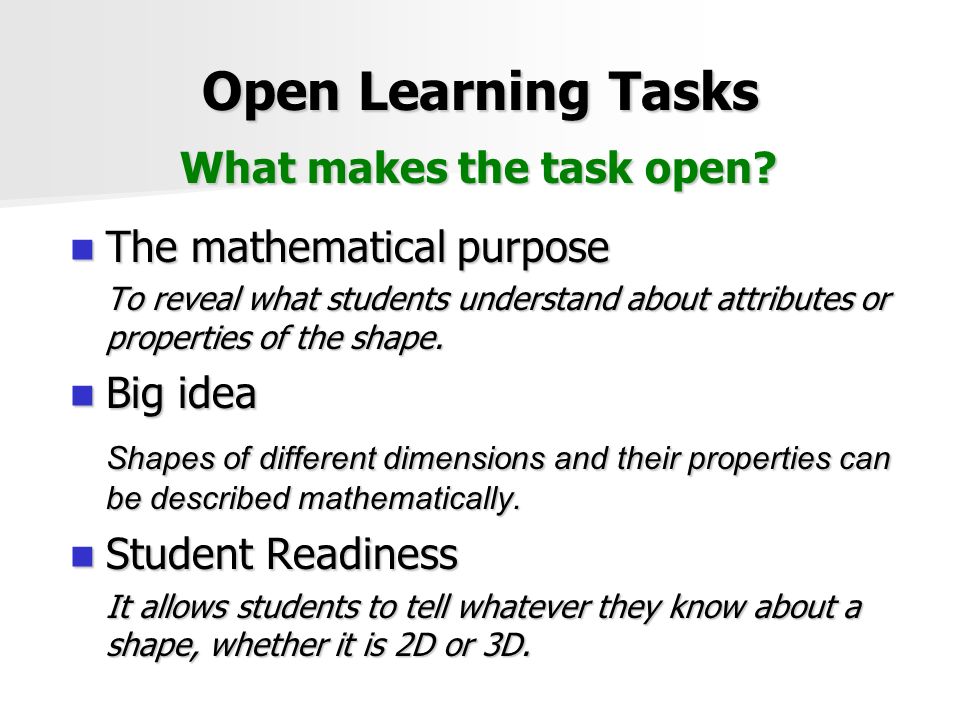 Open Learning Tasks

What makes the task open?

The mathematical purpose

To reveal what students understand about attributes or properties of the shape.

Big idea

Shapes of different dimensions and their properties can be described mathematically.

Student Readiness

It allows students to tell whatever they know about a shape, whether it is 2D or 3D.